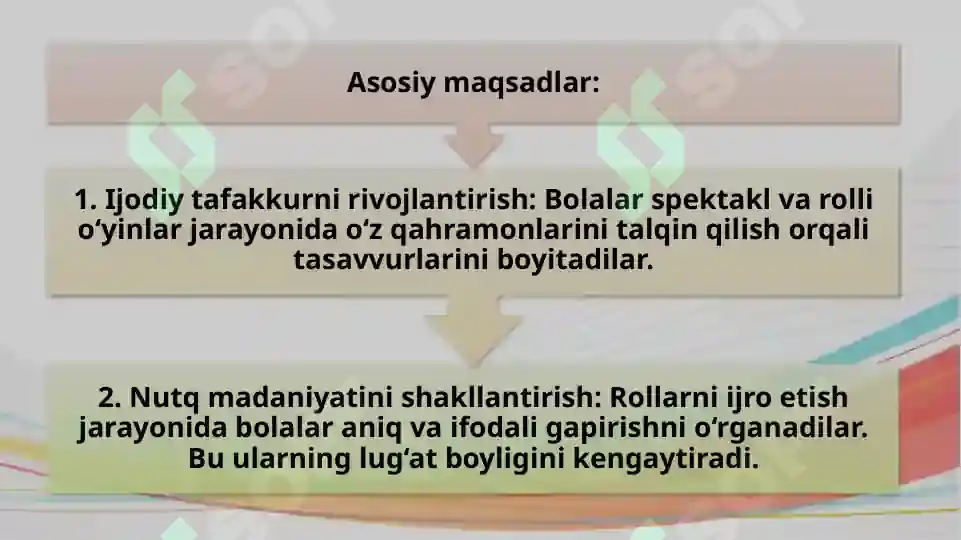 Asosiy maqsadlar:

1. Ijodiy tafakkurni rivojlantirish: Bolalar spektakl va rolli o‘yinlar jarayonida o‘z qahramonlarini talqin qilish orqali tasavvurlarini boyitadilar.

2. Nutq madaniyatini shakllantirish: Rollarni ijro etish jarayonida bolalar aniq va ifodali gapirishni o‘rganadilar. Bu ularning lug‘at boyligini kengaytiradi.